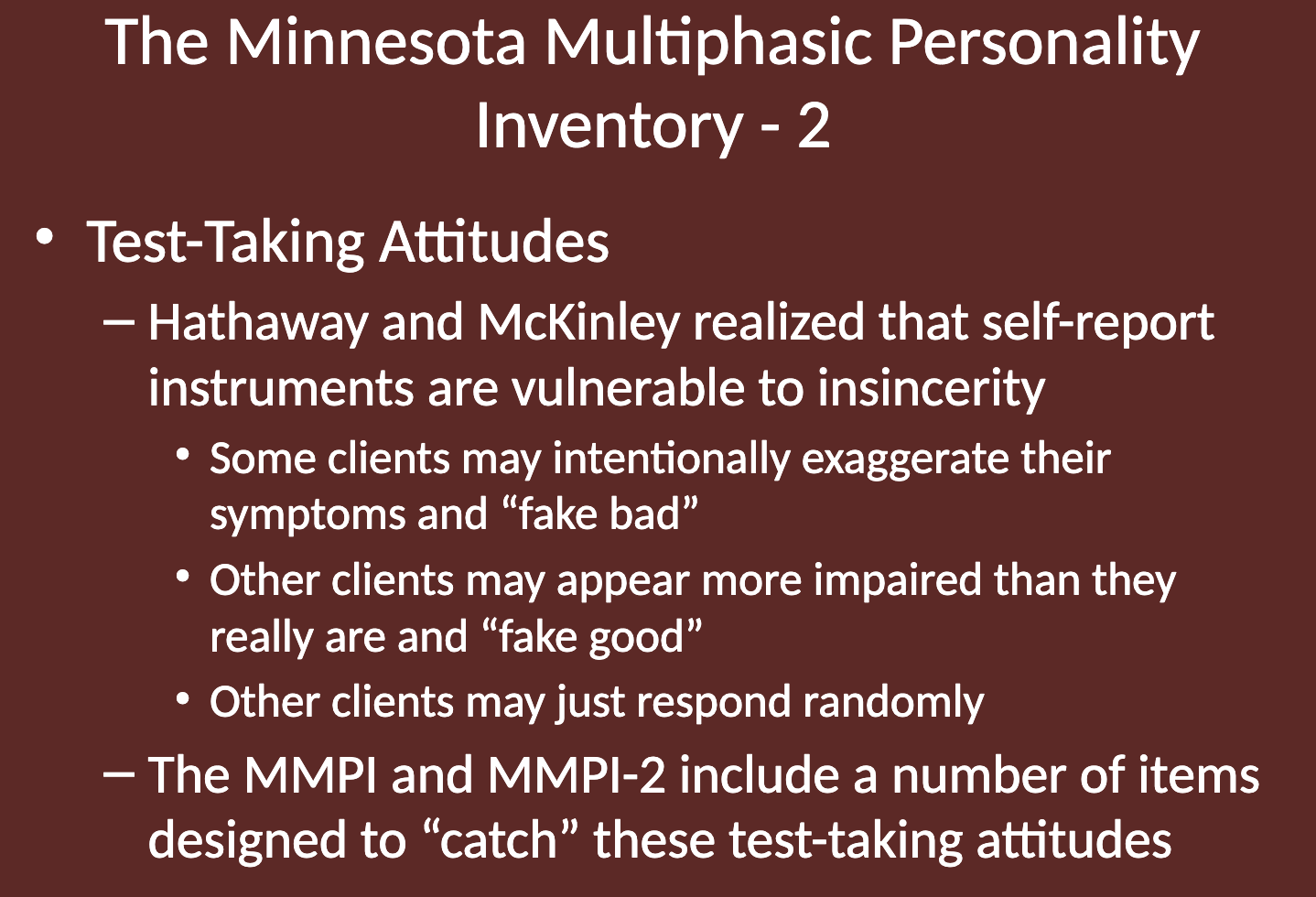 The Minnesota Multiphasic Personality Inventory - 2

• Test-Taking Attitudes
– Hathaway and McKinley realized that self-report instruments are vulnerable to insincerity
• Some clients may intentionally exaggerate their symptoms and “fake bad”
• Other clients may appear more impaired than they really are and “fake good”
• Other clients may just respond randomly
– The MMPI and MMPI-2 include a number of items designed to “catch” these test-taking attitudes